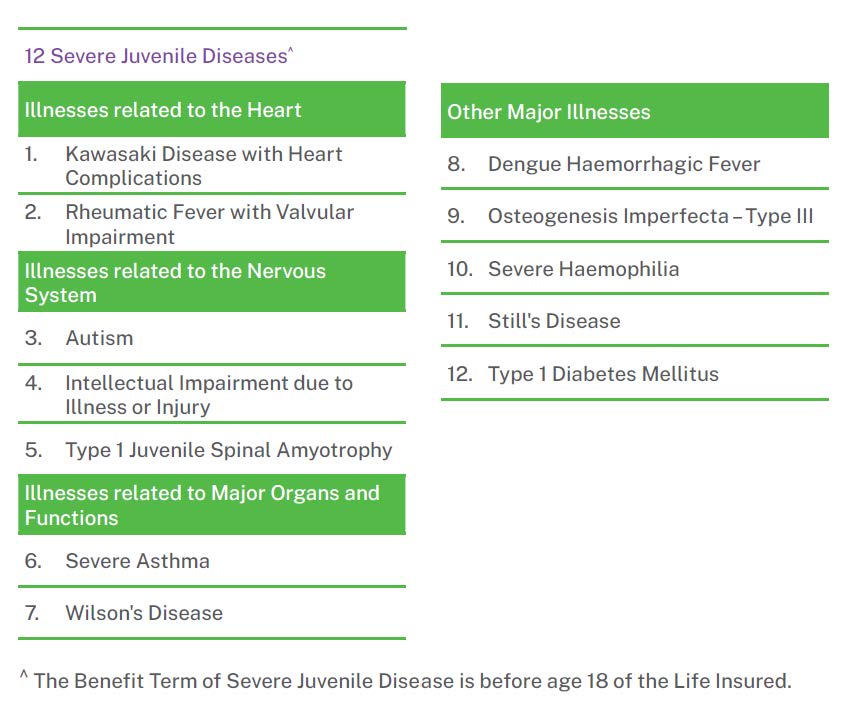 12 Severe Juvenile Diseases^

Illnesses related to the Heart

1. Kawasaki Disease with Heart Complications

2. Rheumatic Fever with Valvular Impairment

Illnesses related to the Nervous System

3. Autism

4. Intellectual Impairment due to Illness or Injury

5. Type 1 Juvenile Spinal Amyotrophy

Illnesses related to Major Organs and Functions

6. Severe Asthma

7. Wilson's Disease

Other Major Illnesses

8. Dengue Haemorrhagic Fever

9. Osteogenesis Imperfecta – Type III

10. Severe Haemophilia

11. Still's Disease

12. Type 1 Diabetes Mellitus

^ The Benefit Term of Severe Juvenile Disease is before age 18 of the Life Insured.